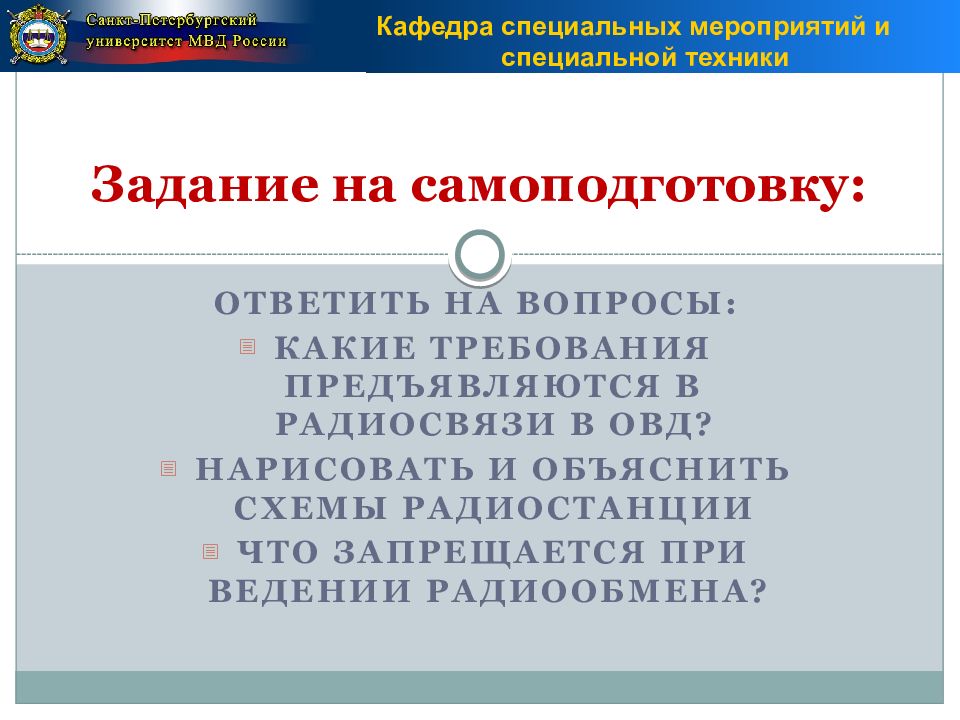 Санкт-Петербургский университет МВД России

Кафедра специальных мероприятий и специальной техники

Задание на самоподготовку:

ОТВЕТИТЬ НА ВОПРОСЫ:

КАКИЕ ТРЕБОВАНИЯ ПРЕДЪЯВЛЯЮТСЯ В РАДИОСВЯЗИ В ОВД?

НАРИСОВАТЬ И ОБЪЯСНИТЬ СХЕМЫ РАДИОСТАНЦИИ

ЧТО ЗАПРЕЩАЕТСЯ ПРИ ВЕДЕНИИ РАДИООБМЕНА?